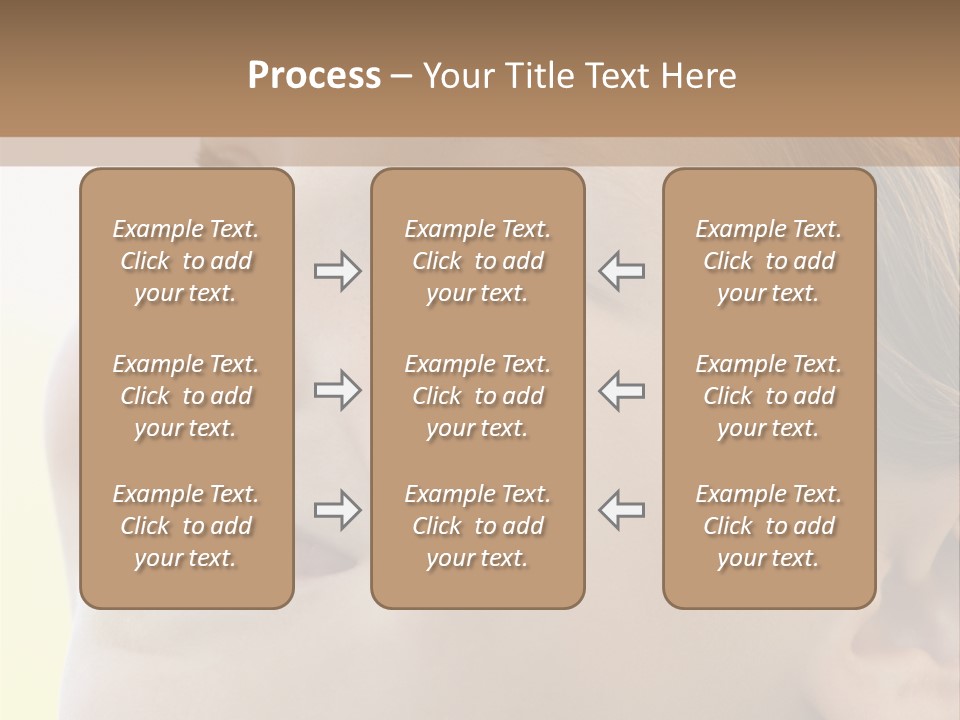 Process – Your Title Text Here

Example Text. Click to add your text.

Example Text. Click to add your text.

Example Text. Click to add your text.

Example Text. Click to add your text.

Example Text. Click to add your text.

Example Text. Click to add your text.

Example Text. Click to add your text.

Example Text. Click to add your text.

Example Text. Click to add your text.